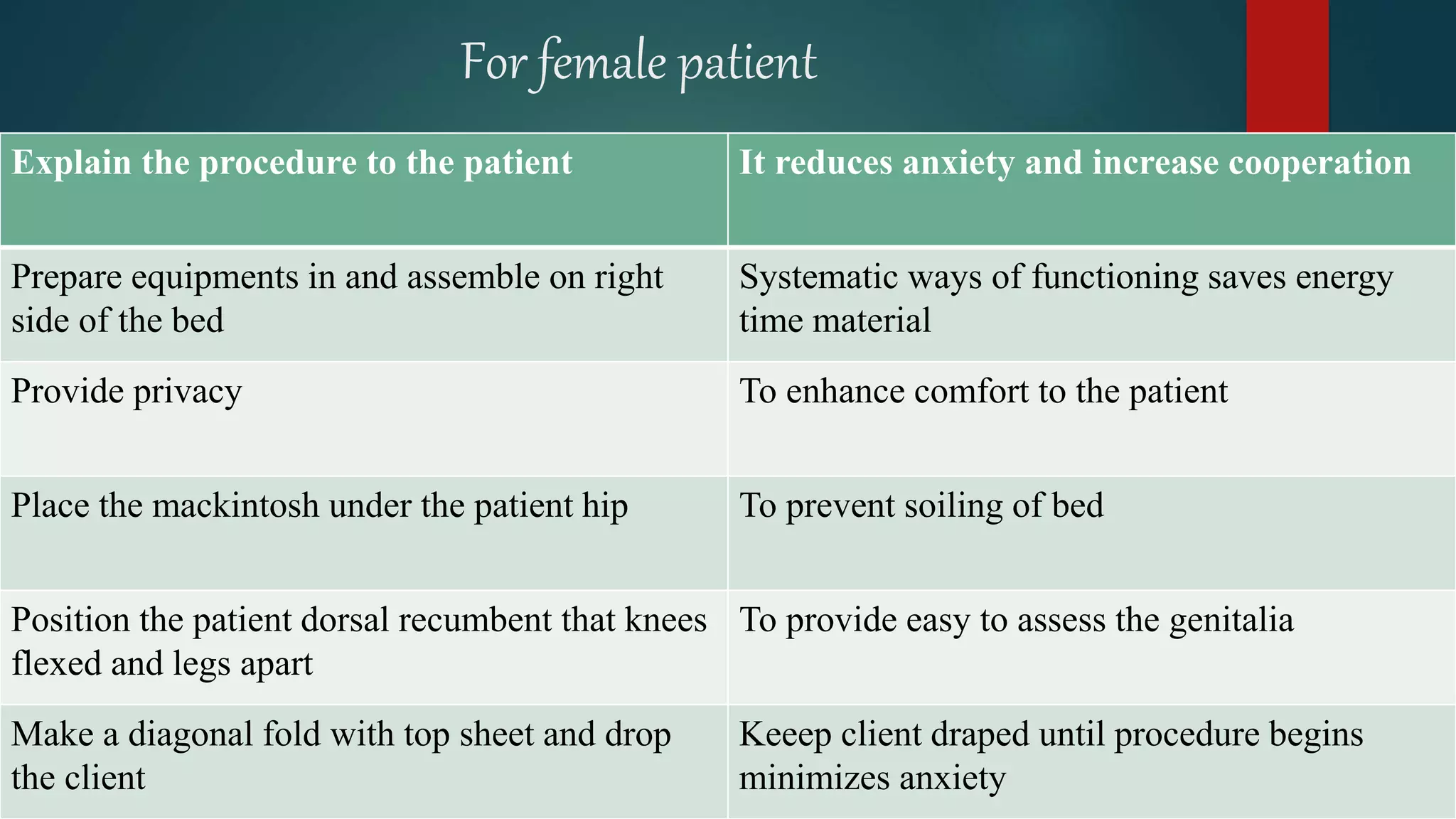 For female patient

| Explain the procedure to the patient | It reduces anxiety and increase cooperation |
|---|---|
| Prepare equipments in and assemble on right side of the bed | Systematic ways of functioning saves energy time material |
| Provide privacy | To enhance comfort to the patient |
| Place the mackintosh under the patient hip | To prevent soiling of bed |
| Position the patient dorsal recumbent that knees flexed and legs apart | To provide easy to assess the genitalia |
| Make a diagonal fold with top sheet and drop the client | Keeep client draped until procedure begins minimizes anxiety |